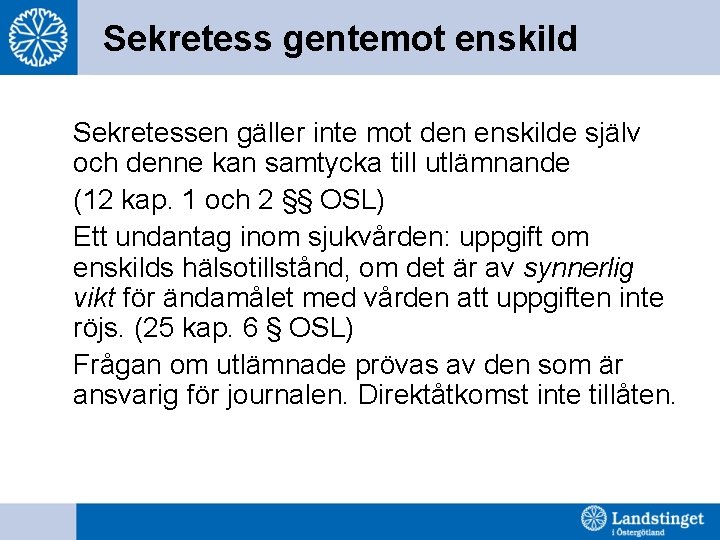 Sekretess gentemot enskild

Sekretessen gäller inte mot den enskilde själv och denne kan samtycka till utlämnande

(12 kap. 1 och 2 §§ OSL)

Ett undantag inom sjukvården: uppgift om enskilds hälsotillstånd, om det är av synnerlig vikt för ändamålet med vården att uppgiften inte röjs. (25 kap. 6 § OSL)

Frågan om utlämnade prövas av den som är ansvarig för journalen. Direktåtkomst inte tillåten.

Landstinget i Östergötland